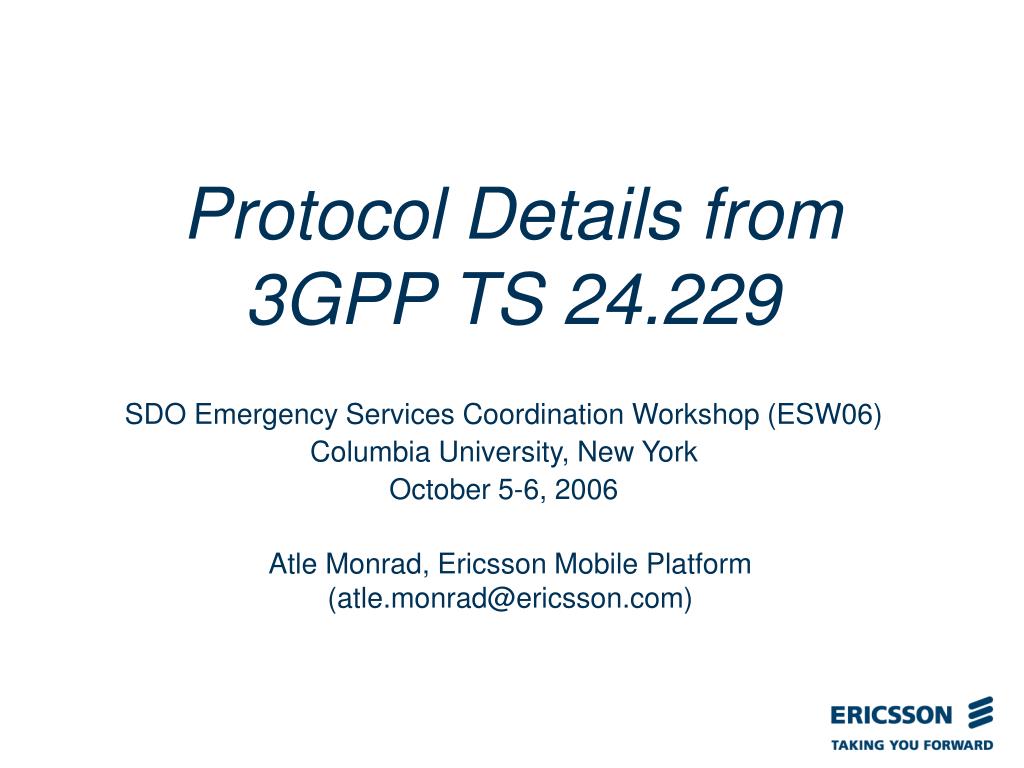 Protocol Details from 3GPP TS 24.229

SDO Emergency Services Coordination Workshop (ESW06)
Columbia University, New York
October 5-6, 2006

Atle Monrad, Ericsson Mobile Platform
(atle.monrad@ericsson.com)

ERICSSON
TAKING YOU FORWARD